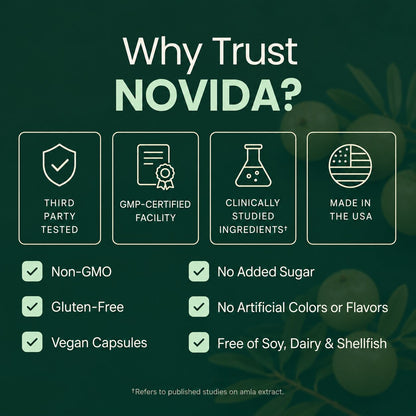 Why Trust
NOVIDA?

THIRD PARTY TESTED

GMP-CERTIFIED FACILITY

CLINICALLY STUDIED INGREDIENTS†

MADE IN THE USA

Non-GMO

Gluten-Free

Vegan Capsules

No Added Sugar

No Artificial Colors or Flavors

Free of Soy, Dairy & Shellfish

†Refers to published studies on amla extract.